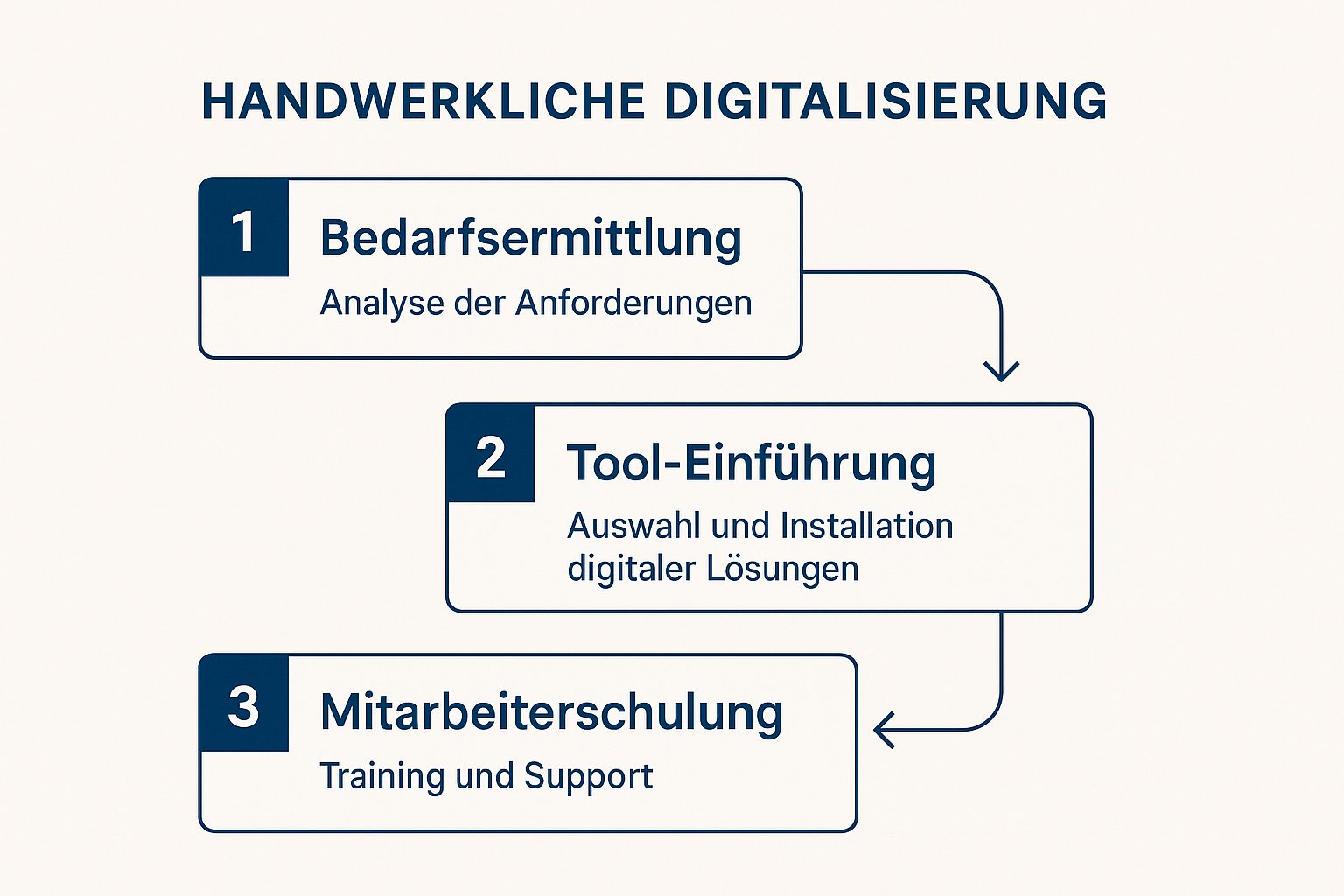 HANDWERKLICHE DIGITALISIERUNG

1 Bedarfsermittlung
Analyse der Anforderungen

2 Tool-Einführung
Auswahl und Installation digitaler Lösungen

3 Mitarbeiterschulung
Training und Support